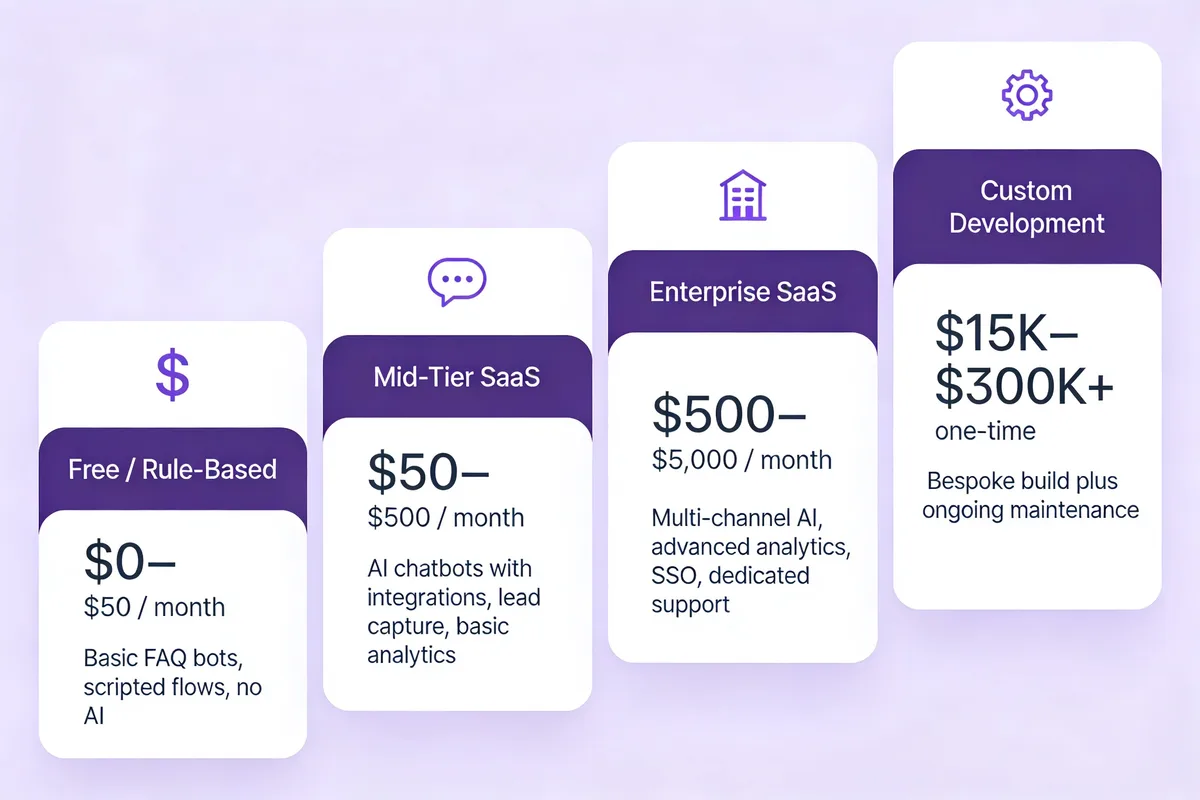 $

Free / Rule-Based

\$0–
\$50 / month

Basic FAQ bots, scripted flows, no AI

Mid-Tier SaaS

\$50–
\$500 / month

AI chatbots with integrations, lead capture, basic analytics

Enterprise SaaS

\$500–
\$5,000 / month

Multi-channel AI, advanced analytics, SSO, dedicated support

Custom Development

\$15K–
\$300K+
one-time

Bespoke build plus ongoing maintenance